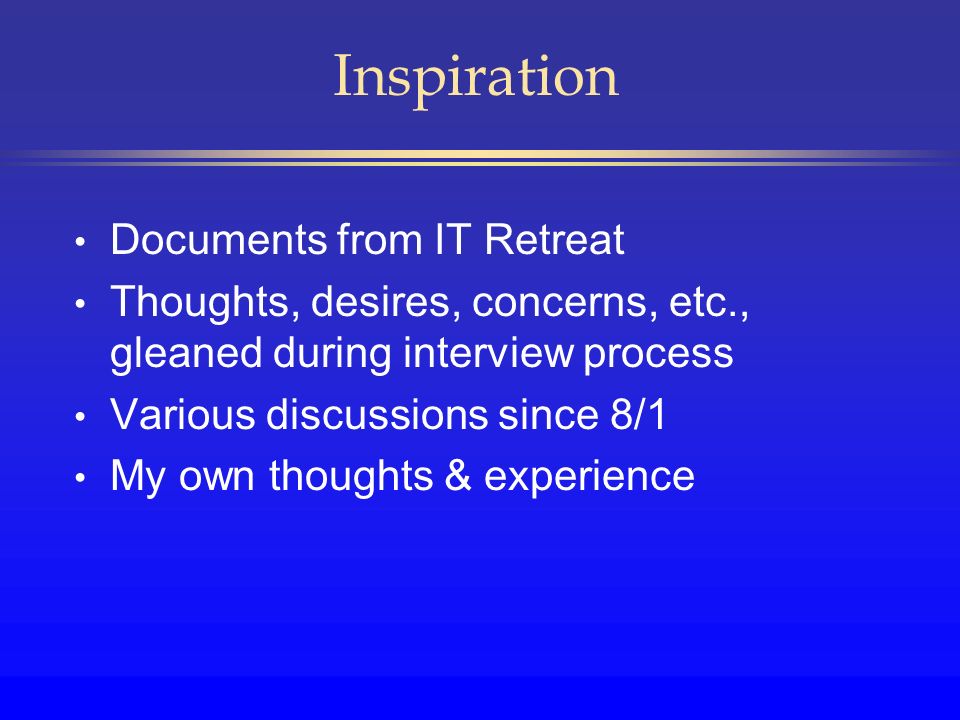 Inspiration

• Documents from IT Retreat
• Thoughts, desires, concerns, etc., gleaned during interview process
• Various discussions since 8/1
• My own thoughts & experience